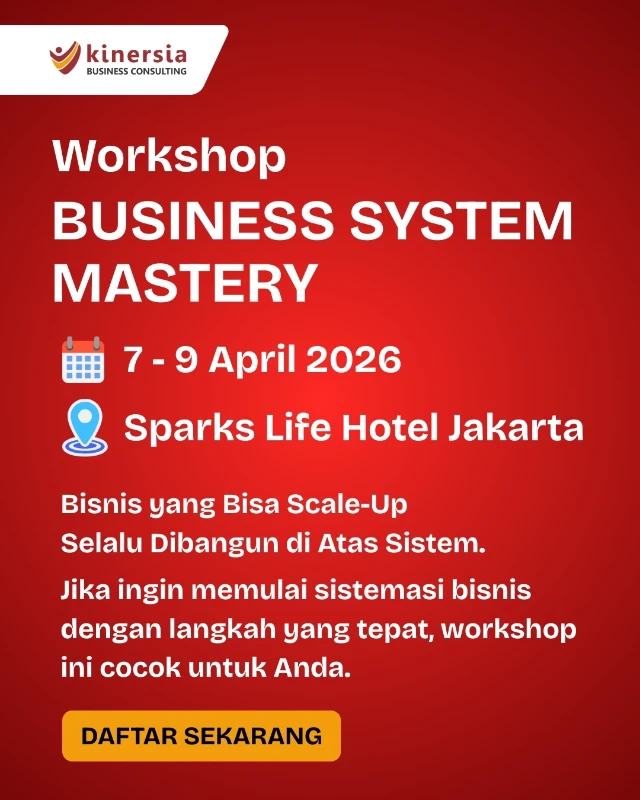 kinersia
BUSINESS CONSULTING

Workshop
BUSINESS SYSTEM MASTERY

7 - 9 April 2026

Sparks Life Hotel Jakarta

Bisnis yang Bisa Scale-Up
Selalu Dibangun di Atas Sistem.

Jika ingin memulai sistemasi bisnis dengan langkah yang tepat, workshop ini cocok untuk Anda.

DAFTAR SEKARANG